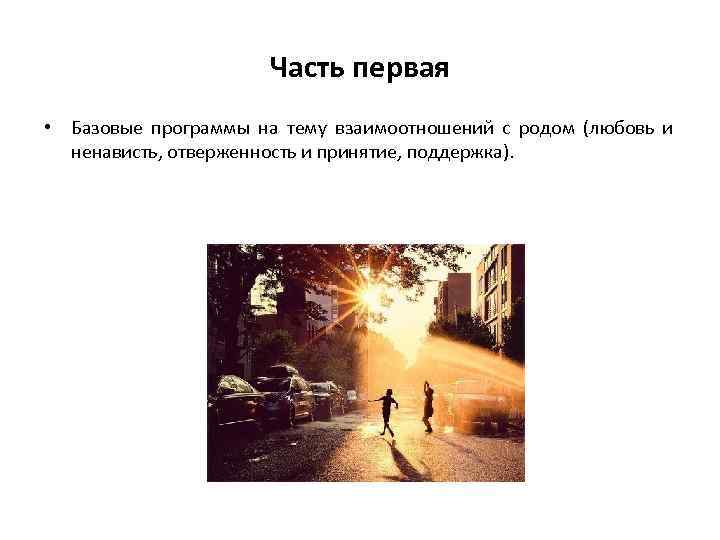 Часть первая

• Базовые программы на тему взаимоотношений с родом (любовь и ненависть, отверженность и принятие, поддержка).